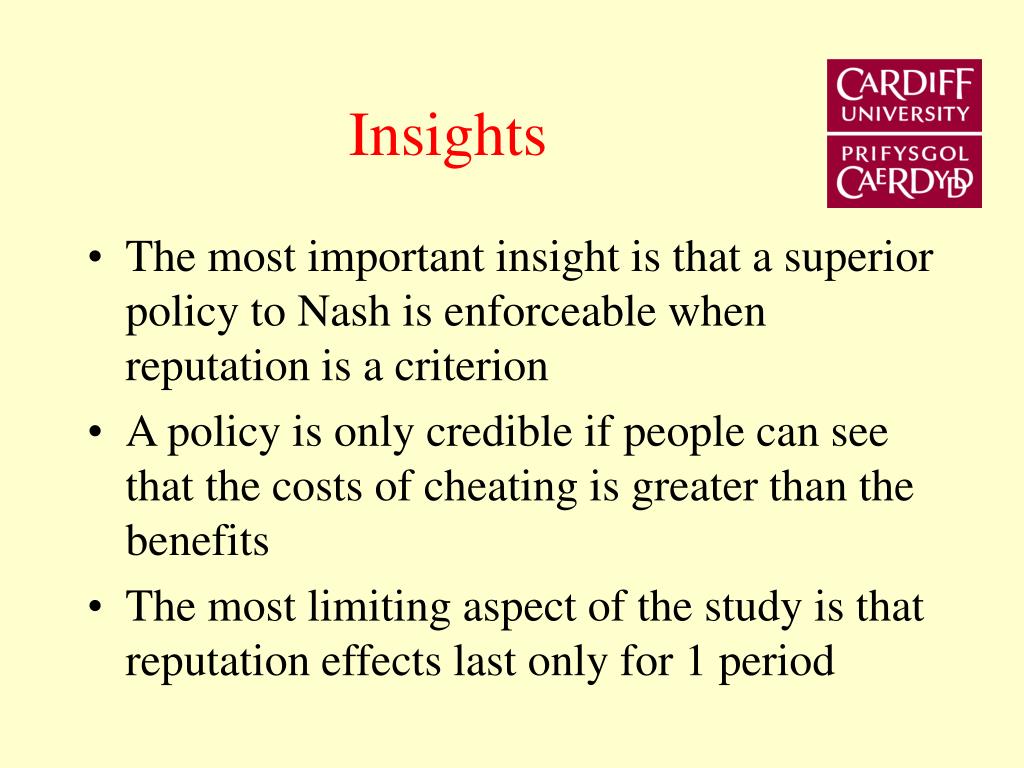 Insights

CARDIFF UNIVERSITY
PRIFYSGOL CAERDYDD

• The most important insight is that a superior policy to Nash is enforceable when reputation is a criterion
• A policy is only credible if people can see that the costs of cheating is greater than the benefits
• The most limiting aspect of the study is that reputation effects last only for 1 period